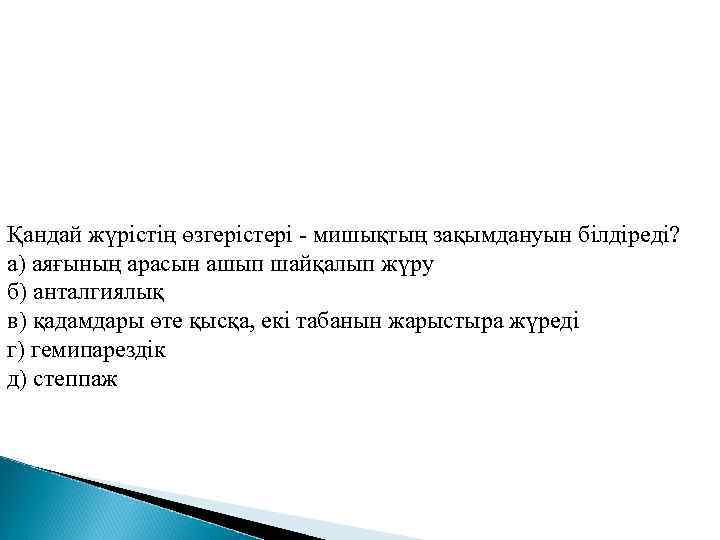 Қандай жүрістің өзгерістері - мишықтың зақымдануын білдіреді?
а) аяғының арасын ашып шайқалып жүру
б) анталгиялық
в) қадамдары өте қысқа, екі табанын жарыстыра жүреді
г) гемипарездік
д) степпаж